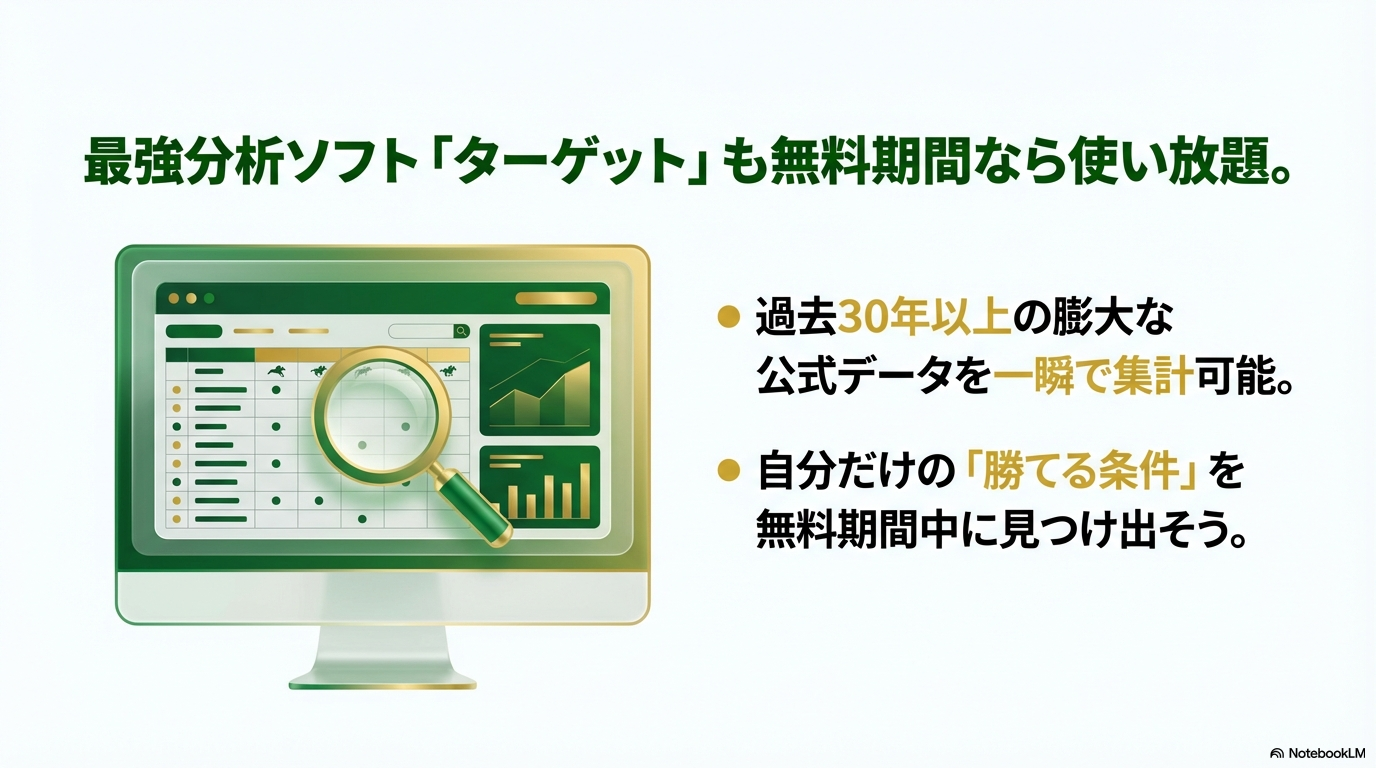 最強分析ソフト「ターゲット」も無料期間なら使い放題。

● 過去30年以上の膨大な公式データを一瞬で集計可能。

● 自分だけの「勝てる条件」を無料期間中に見つけ出そう。

NotebookLM